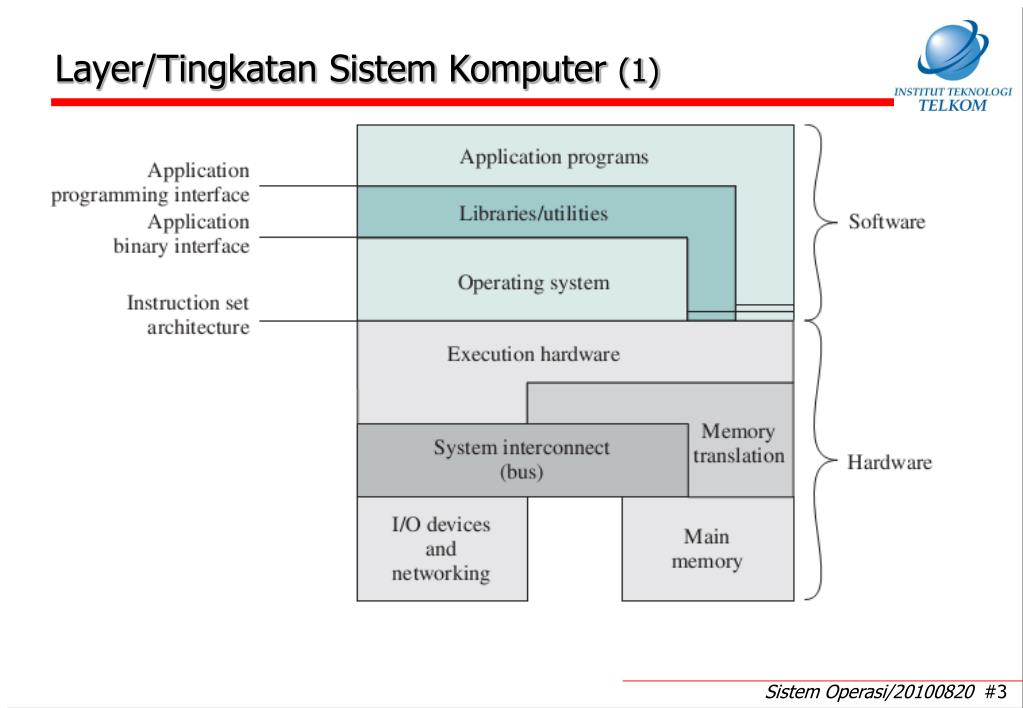 Layer/Tingkatan Sistem Komputer (1)

INSTITUT TEKNOLOGI TELKOM

Application programming interface

Application binary interface

Instruction set architecture

Application programs

Libraries/utilities

Operating system

Execution hardware

System interconnect (bus)

Memory translation

I/O devices and networking

Main memory

Software

Hardware

Sistem Operasi/20100820 #3